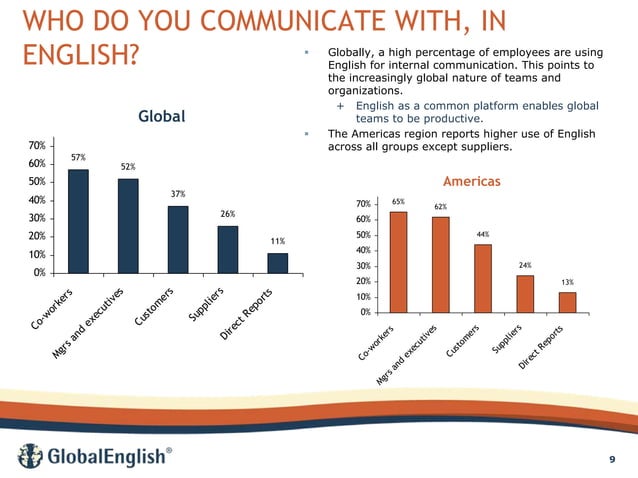 WHO DO YOU COMMUNICATE WITH, IN ENGLISH?

▪ Globally, a high percentage of employees are using English for internal communication. This points to the increasingly global nature of teams and organizations.
+ English as a common platform enables global teams to be productive.
▪ The Americas region reports higher use of English across all groups except suppliers.

Global

70%
60%
50%
40%
30%
20%
10%
0%

57%
52%
37%
26%
11%

Co-workers
Mgrs and executives
Customers
Suppliers
Direct Reports

Americas

70%
60%
50%
40%
30%
20%
10%
0%

65%
62%
44%
24%
13%

Co-workers
Mgrs and executives
Customers
Suppliers
Direct Reports

GlobalEnglish®

9